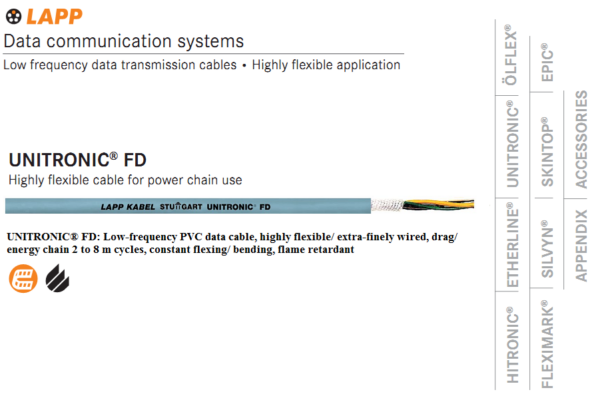 LAPP
Data communication systems
Low frequency data transmission cables • Highly flexible application

UNITRONIC® FD
Highly flexible cable for power chain use

LAPP KABEL STUTTGART UNITRONIC® FD

UNITRONIC® FD: Low-frequency PVC data cable, highly flexible/ extra-finely wired, drag/ energy chain 2 to 8 m cycles, constant flexing/ bending, flame retardant

ÖLFLEX®
UNITRONIC®
ETHERLINE®
HITRONIC®
EPIC®
SKINTOP®
SILVYN®
FLEXIMARK®
ACCESSORIES
APPENDIX